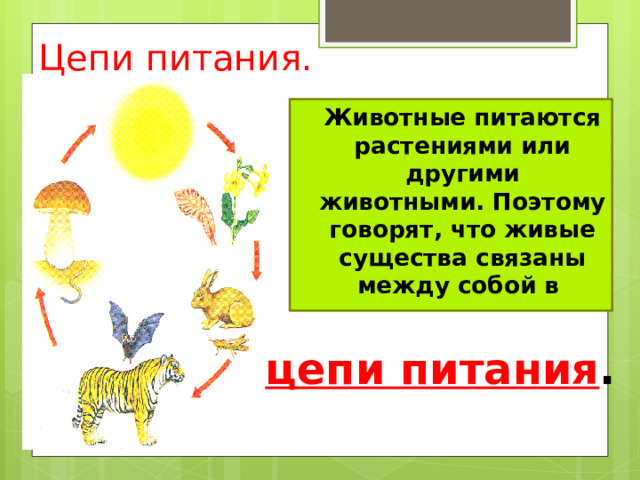 Цепи питания.

Животные питаются растениями или другими животными. Поэтому говорят, что живые существа связаны между собой в

цепи питания.